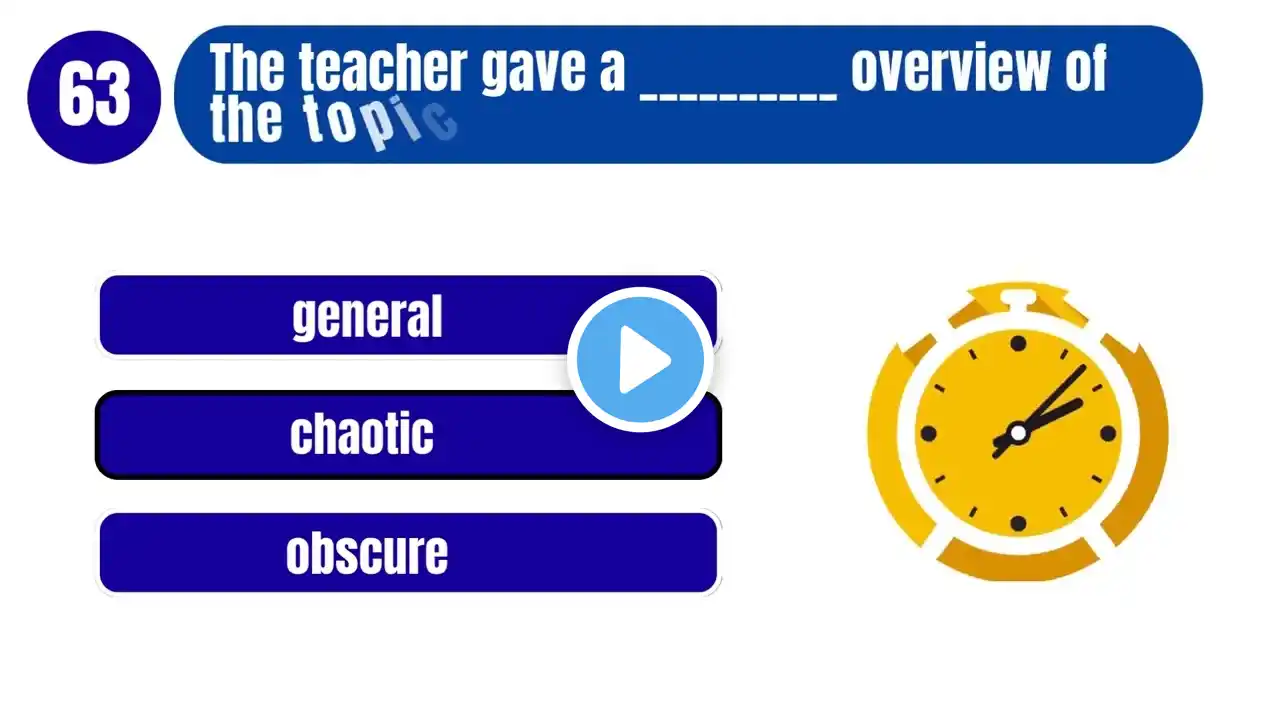 63

The teacher gave a _________ overview of the topic

general

chaotic

obscure